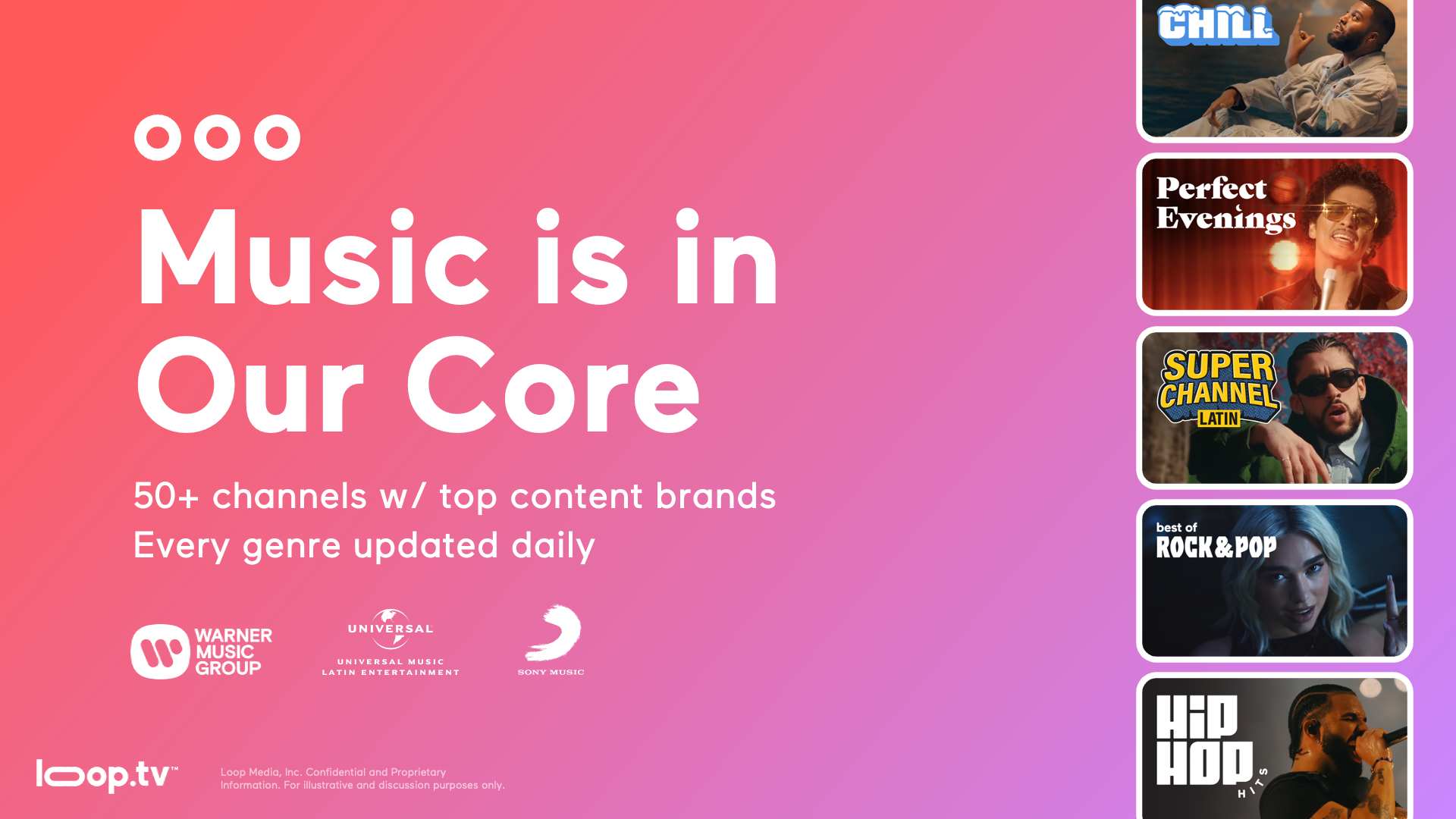 Music is in Our Core

50+ channels w/ top content brands
Every genre updated daily

WARNER MUSIC GROUP

UNIVERSAL
UNIVERSAL MUSIC LATIN ENTERTAINMENT

SONY MUSIC

loop.tv™

Loop Media, Inc. Confidential and Proprietary Information. For illustrative and discussion purposes only.

CHILL

Perfect Evenings

SUPER CHANNEL LATIN

best of ROCK&POP

HIP HOP HITS